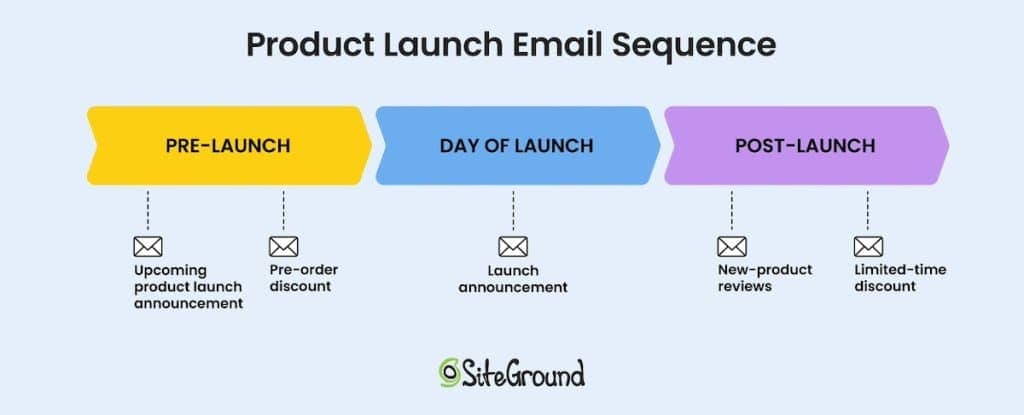 Product Launch Email Sequence

PRE-LAUNCH

DAY OF LAUNCH

POST-LAUNCH

Upcoming product launch announcement

Pre-order discount

Launch announcement

New-product reviews

Limited-time discount

SiteGround